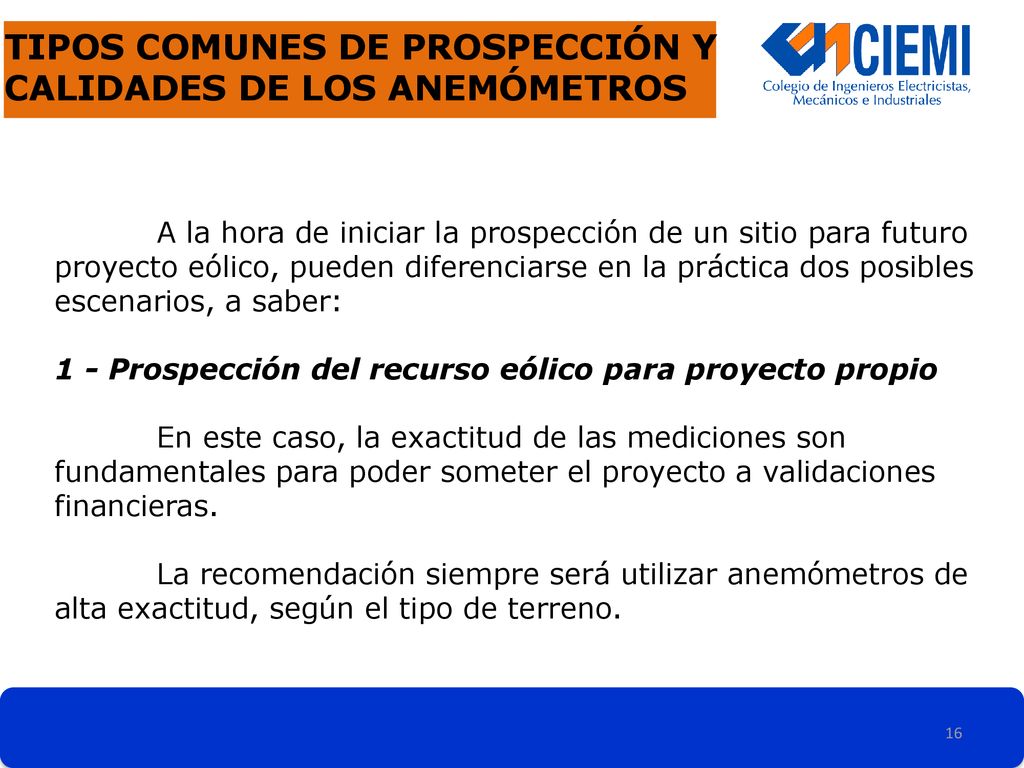 TIPOS COMUNES DE PROSPECCIÓN Y CALIDADES DE LOS ANEMÓMETROS

CIEMI
Colegio de Ingenieros Electricistas, Mecánicos e Industriales

A la hora de iniciar la prospección de un sitio para futuro proyecto eólico, pueden diferenciarse en la práctica dos posibles escenarios, a saber:

1 - Prospección del recurso eólico para proyecto propio

En este caso, la exactitud de las mediciones son fundamentales para poder someter el proyecto a validaciones financieras.

La recomendación siempre será utilizar anemómetros de alta exactitud, según el tipo de terreno.

16